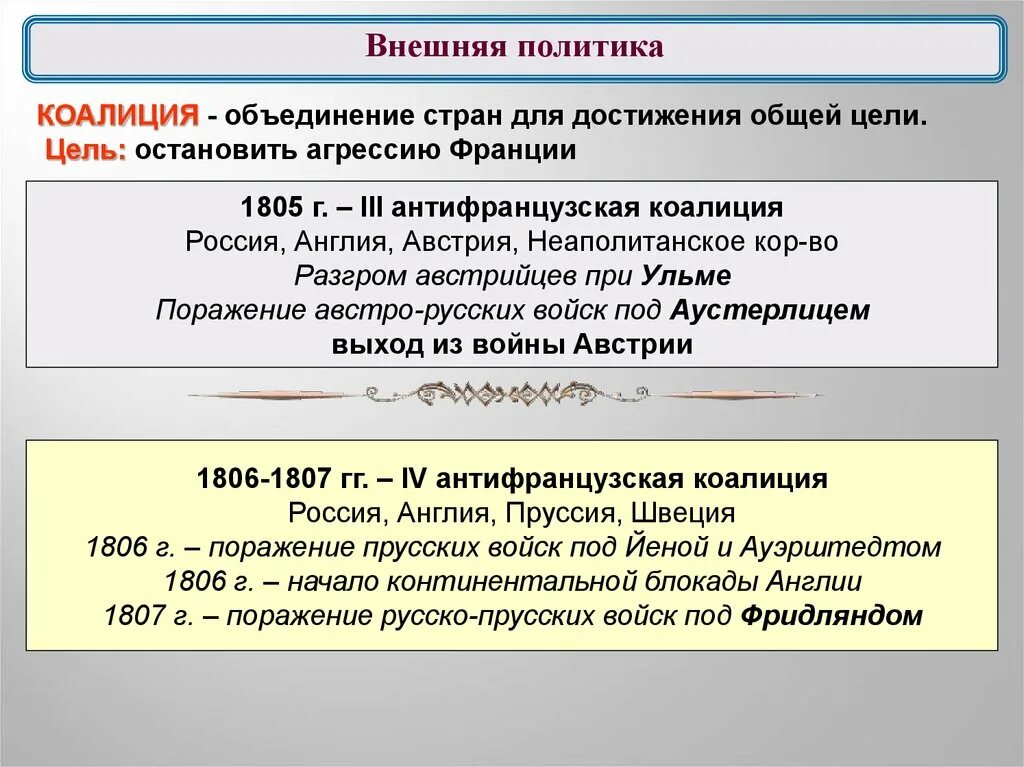 Внешняя политика

КОАЛИЦИЯ - объединение стран для достижения общей цели.
Цель: остановить агрессию Франции

1805 г. – III антифранцузская коалиция
Россия, Англия, Австрия, Неаполитанское кор-во
Разгром австрийцев при Ульме
Поражение австро-русских войск под Аустерлицем
выход из войны Австрии

1806-1807 гг. – IV антифранцузская коалиция
Россия, Англия, Пруссия, Швеция
1806 г. – поражение прусских войск под Йеной и Ауэрштедтом
1806 г. – начало континентальной блокады Англии
1807 г. – поражение русско-прусских войск под Фридляндом